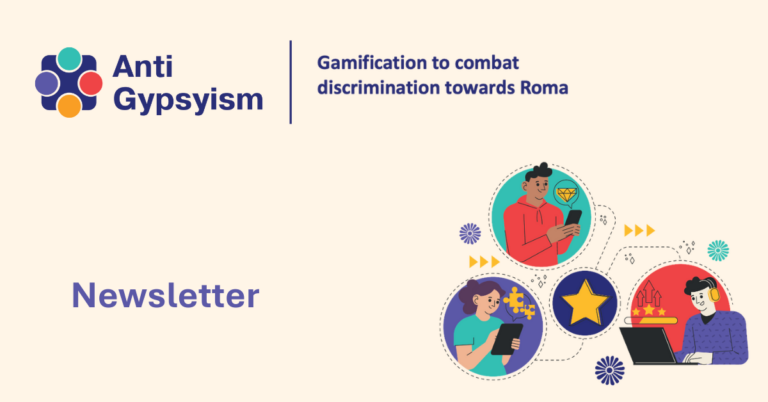 Anti Gypsyism

Gamification to combat discrimination towards Roma

Newsletter